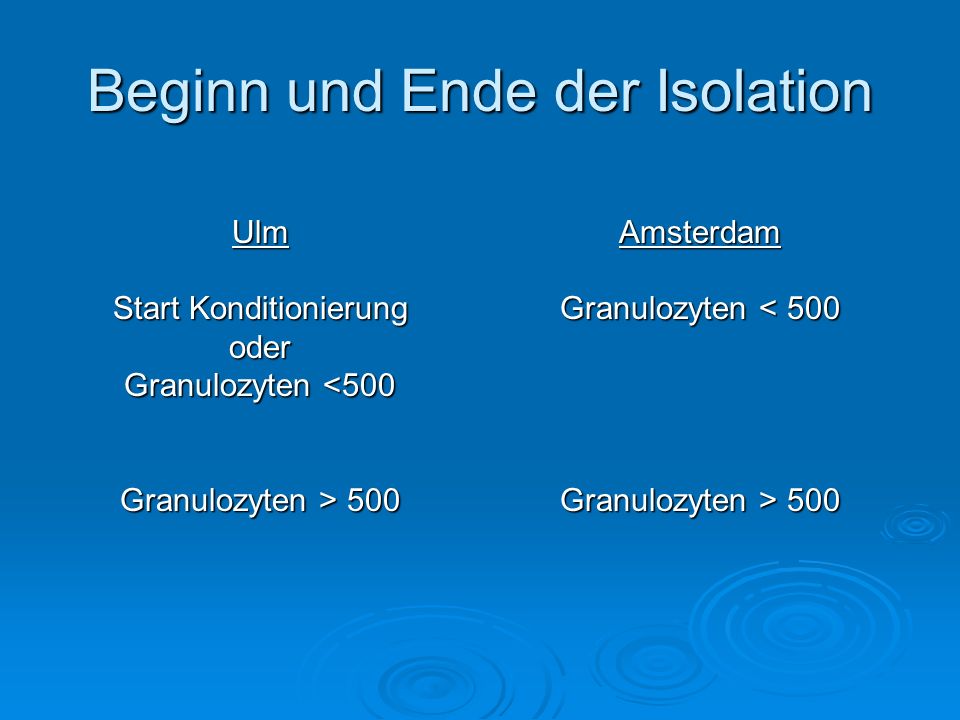 Beginn und Ende der Isolation

Ulm

Start Konditionierung
oder
Granulozyten <500

Granulozyten > 500

Amsterdam

Granulozyten < 500

Granulozyten > 500